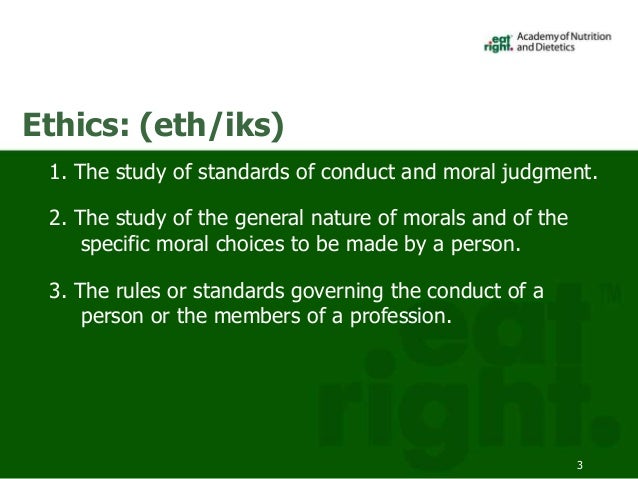 eat right. Academy of Nutrition and Dietetics

Ethics: (eth/iks)

1. The study of standards of conduct and moral judgment.

2. The study of the general nature of morals and of the specific moral choices to be made by a person.

3. The rules or standards governing the conduct of a person or the members of a profession.

eat right. TM

3